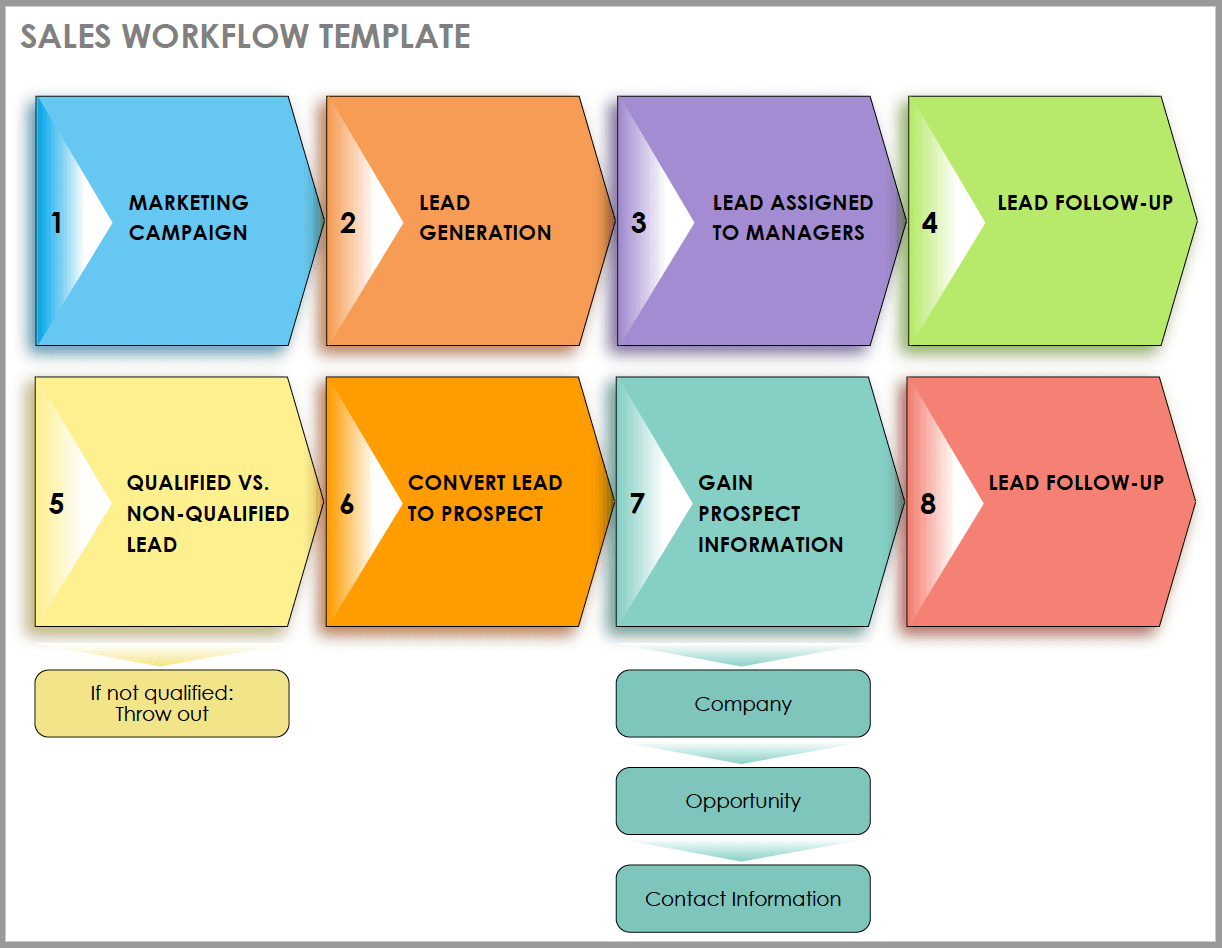 SALES WORKFLOW TEMPLATE

1 MARKETING CAMPAIGN

2 LEAD GENERATION

3 LEAD ASSIGNED TO MANAGERS

4 LEAD FOLLOW-UP

5 QUALIFIED VS. NON-QUALIFIED LEAD

6 CONVERT LEAD TO PROSPECT

7 GAIN PROSPECT INFORMATION

8 LEAD FOLLOW-UP

If not qualified: Throw out

Company

Opportunity

Contact Information